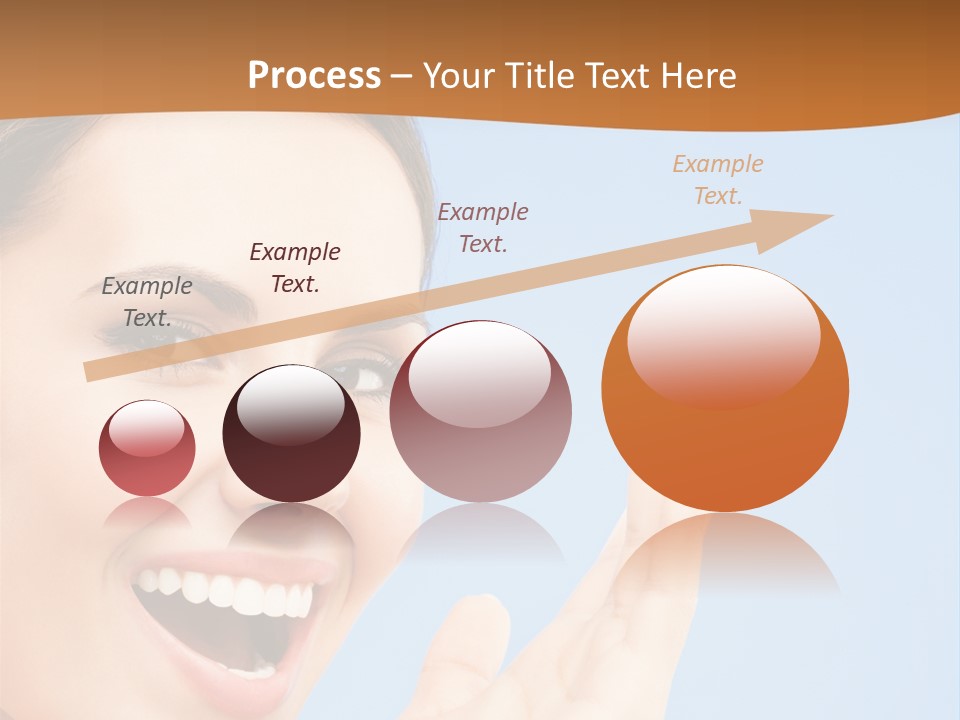 Process – Your Title Text Here

Example Text.

Example Text.

Example Text.

Example Text.